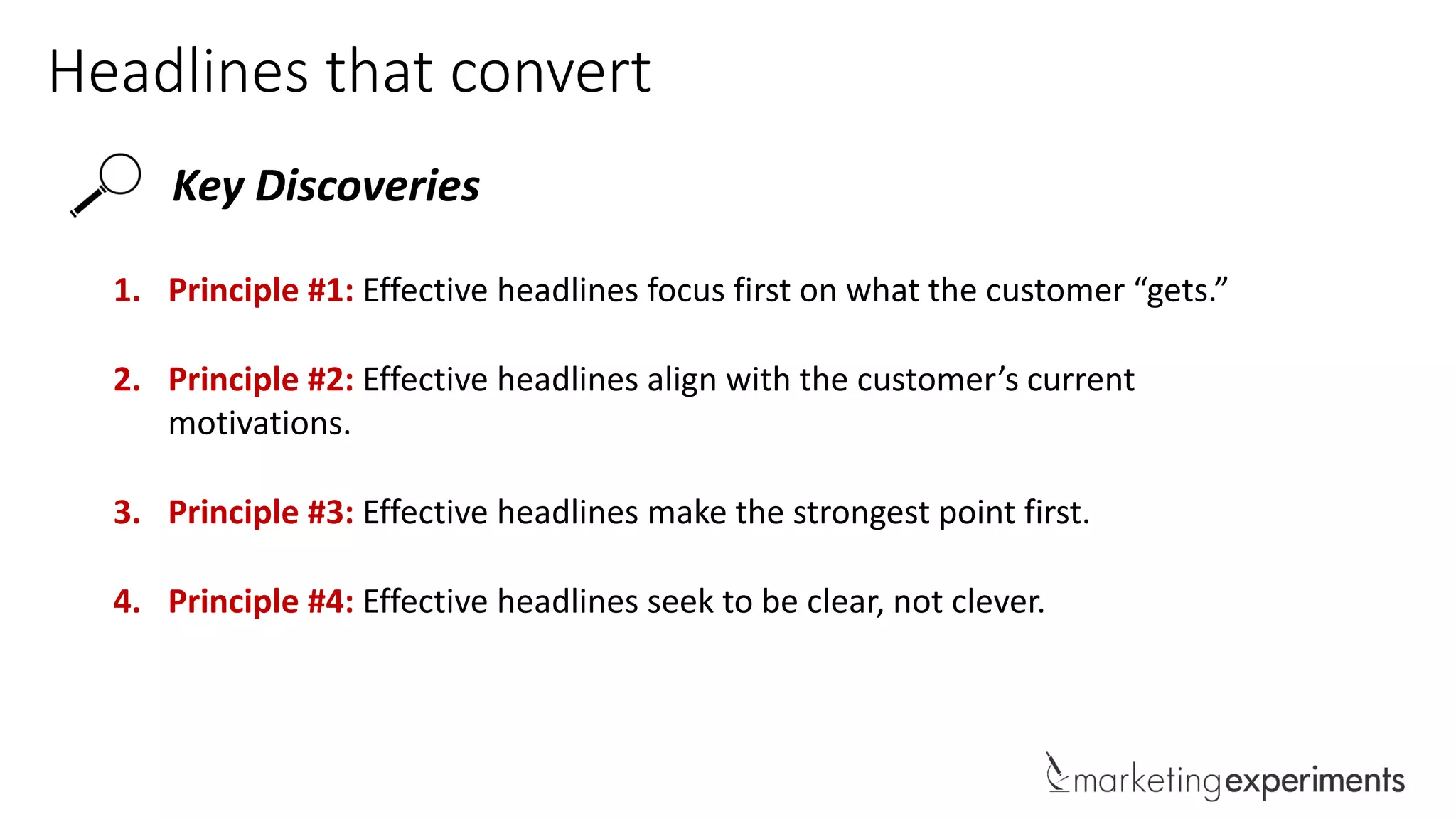 Headlines that convert

Key Discoveries

1. Principle #1: Effective headlines focus first on what the customer “gets.”

2. Principle #2: Effective headlines align with the customer’s current motivations.

3. Principle #3: Effective headlines make the strongest point first.

4. Principle #4: Effective headlines seek to be clear, not clever.

marketingexperiments